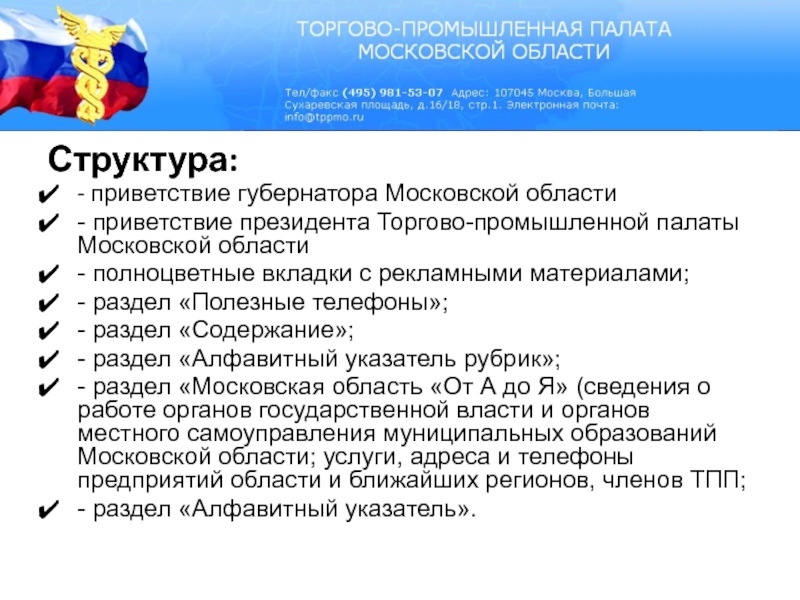 ТОРГОВО-ПРОМЫШЛЕННАЯ ПАЛАТА
МОСКОВСКОЙ ОБЛАСТИ

Тел/факс (495) 981-53-07 Адрес: 107045 Москва, Большая Сухаревская площадь, д.16/18, стр.1. Электронная почта: info@tppmo.ru

Структура:

✔ - приветствие губернатора Московской области
✔ - приветствие президента Торгово-промышленной палаты Московской области
✔ - полноцветные вкладки с рекламными материалами;
✔ - раздел «Полезные телефоны»;
✔ - раздел «Содержание»;
✔ - раздел «Алфавитный указатель рубрик»;
✔ - раздел «Московская область «От А до Я» (сведения о работе органов государственной власти и органов местного самоуправления муниципальных образований Московской области; услуги, адреса и телефоны предприятий области и ближайших регионов, членов ТПП;
✔ - раздел «Алфавитный указатель».